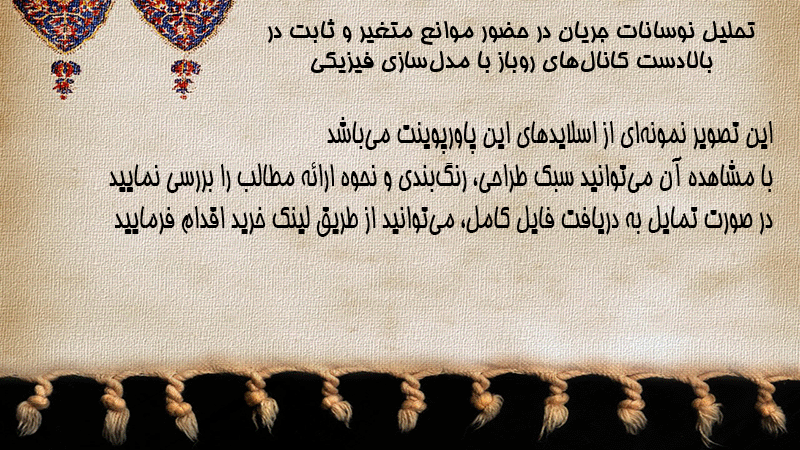 تحلیل نوسانات جریان در حضور موانع متغیر و ثابت در بالادست کانال‌های روباز با مدل‌سازی فیزیکی

این تصویر نمونه‌ای از اسلایدهای این پاورپوینت می‌باشد
با مشاهده آن می‌توانید سبک طراحی، رنگ‌بندی و نحوه ارائه مطالب را بررسی نمایید
در صورت تمایل به دریافت فایل کامل، می‌توانید از طریق لینک خرید اقدام فرمایید